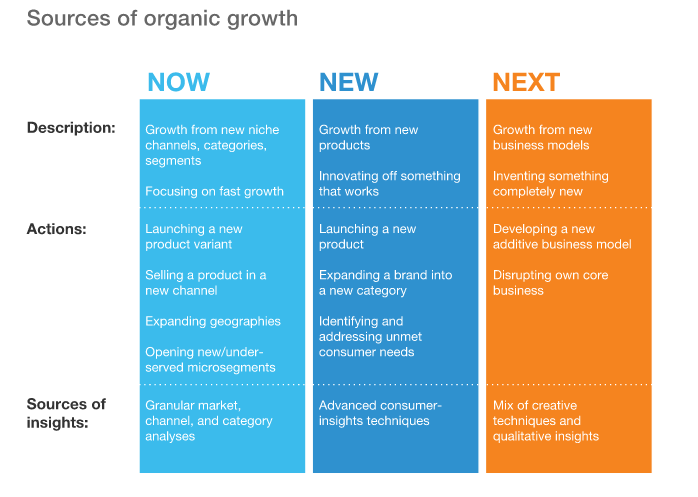 Sources of organic growth

| | NOW | NEW | NEXT |
|---|---|---|---|
| Description: | Growth from new niche channels, categories, segments<br><br>Focusing on fast growth | Growth from new products<br><br>Innovating off something that works | Growth from new business models<br><br>Inventing something completely new |
| Actions: | Launching a new product variant<br><br>Selling a product in a new channel<br><br>Expanding geographies<br><br>Opening new/under-served microsegments | Launching a new product<br><br>Expanding a brand into a new category<br><br>Identifying and addressing unmet consumer needs | Developing a new additive business model<br><br>Disrupting own core business |
| Sources of insights: | Granular market, channel, and category analyses | Advanced consumer-insights techniques | Mix of creative techniques and qualitative insights |